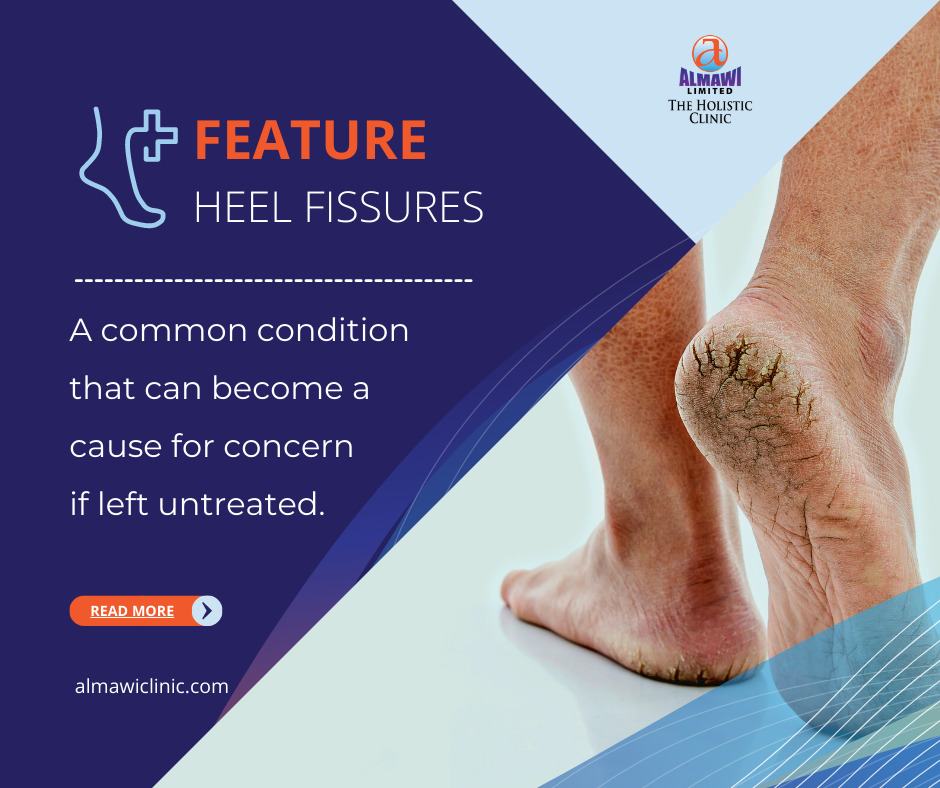 a
ALMAWI
LIMITED
THE HOLISTIC CLINIC

FEATURE
HEEL FISSURES

A common condition that can become a cause for concern if left untreated.

READ MORE

almawiclinic.com